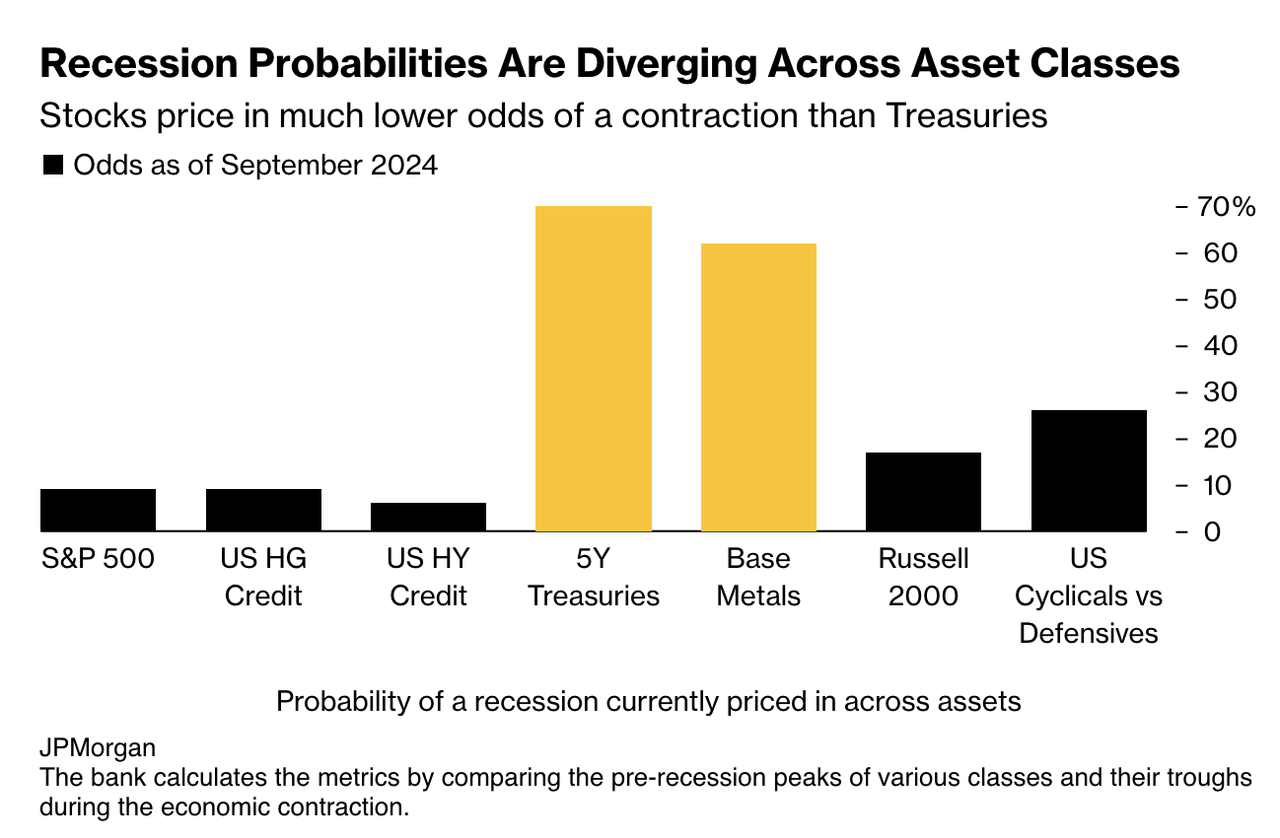 Recession Probabilities Are Diverging Across Asset Classes

Stocks price in much lower odds of a contraction than Treasuries

Odds as of September 2024

70%
60
50
40
30
20
10
0

S&P 500
US HG Credit
US HY Credit
5Y Treasuries
Base Metals
Russell 2000
US Cyclicals vs Defensives

Probability of a recession currently priced in across assets

JPMorgan

The bank calculates the metrics by comparing the pre-recession peaks of various classes and their troughs during the economic contraction.